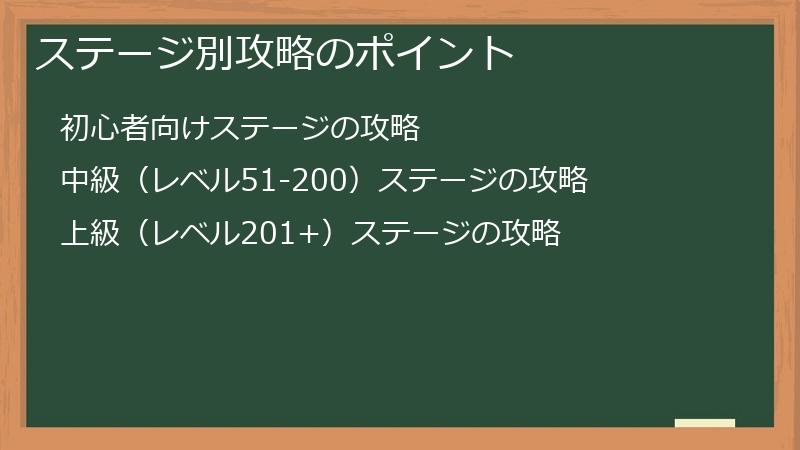 ステージ別攻略のポイント

初心者向けステージの攻略

中級（レベル51-200）ステージの攻略

上級（レベル201+）ステージの攻略